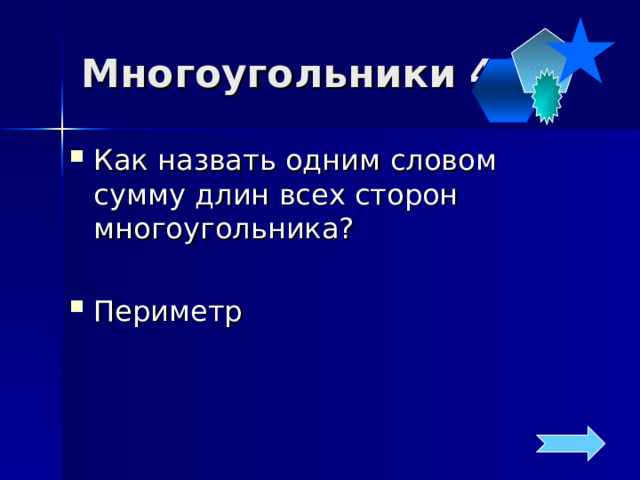 Многоугольники 4

Как назвать одним словом сумму длин всех сторон многоугольника?

Периметр